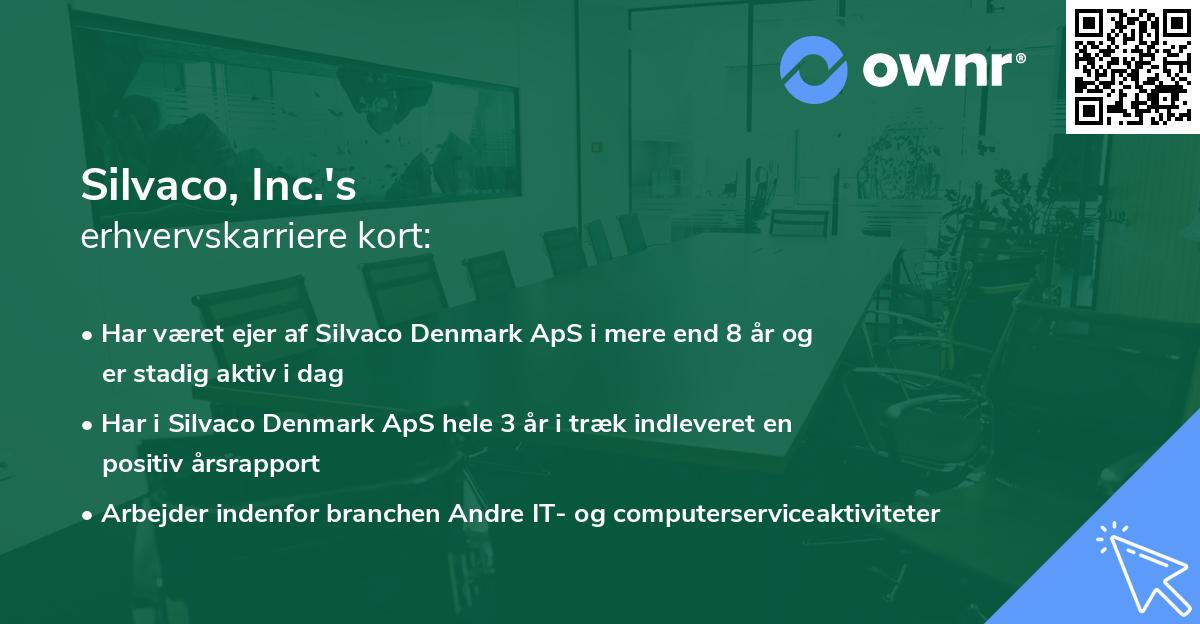 ownr®

Silvaco, Inc.'s
erhvervskarriere kort:

• Har været ejer af Silvaco Denmark ApS i mere end 8 år og er stadig aktiv i dag

• Har i Silvaco Denmark ApS hele 3 år i træk indleveret en positiv årsrapport

• Arbejder indenfor branchen Andre IT- og computerserviceaktiviteter